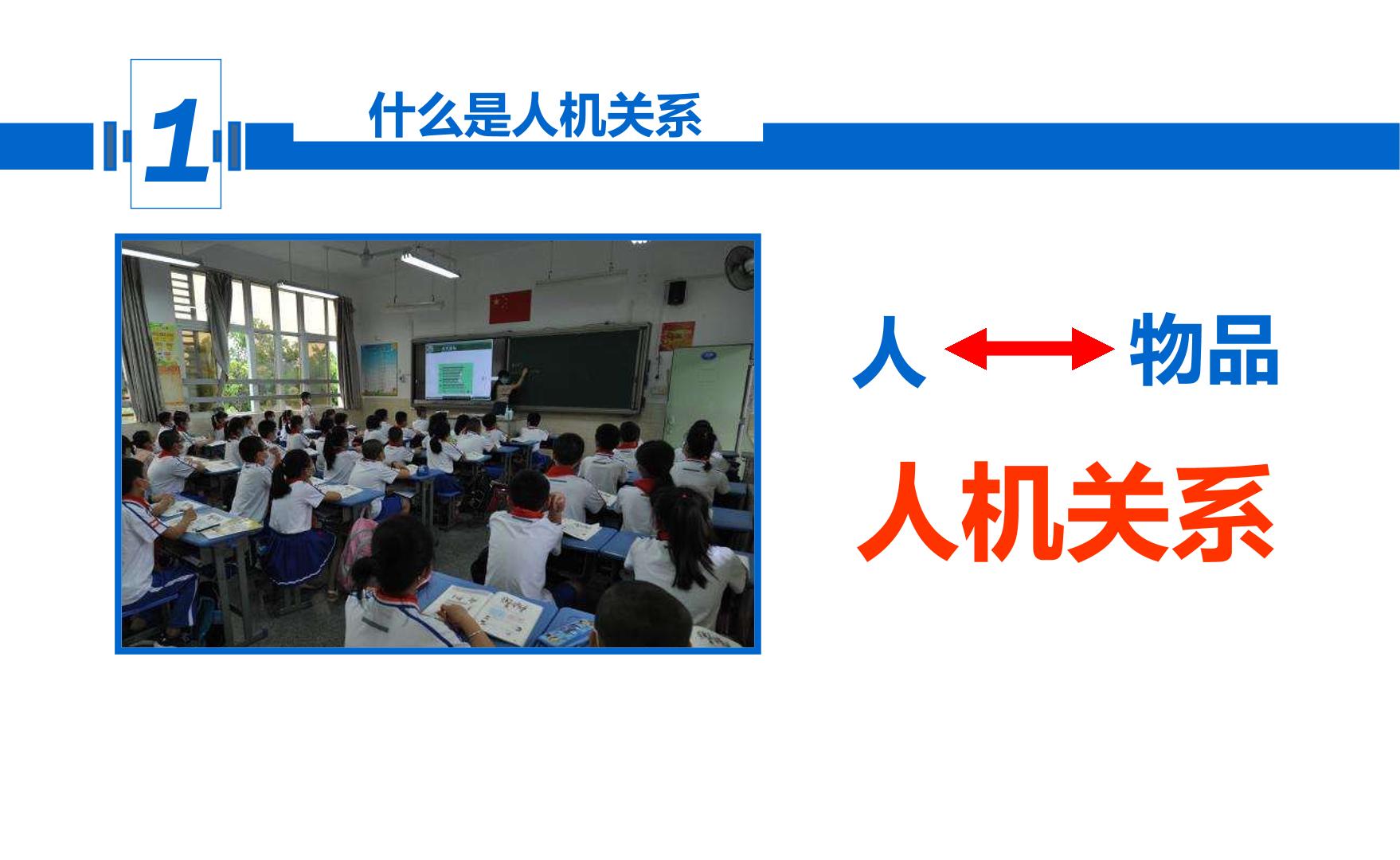 1

什么是人机关系

人 ⟷ 物品

人机关系